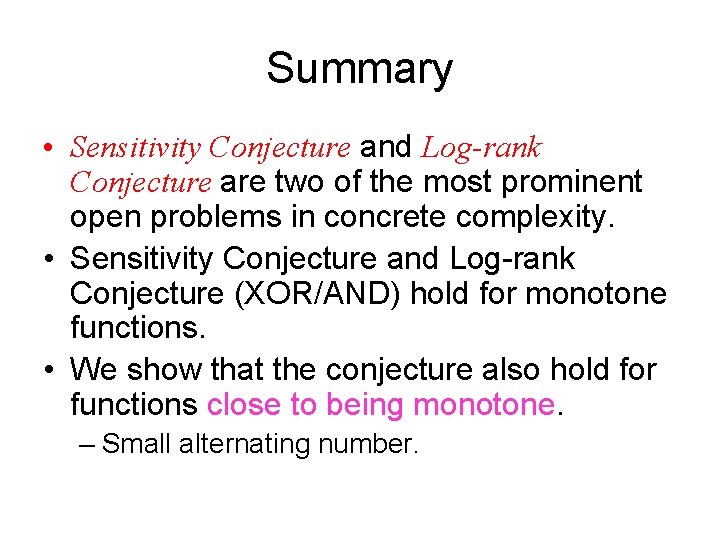 Summary

• Sensitivity Conjecture and Log-rank Conjecture are two of the most prominent open problems in concrete complexity.
• Sensitivity Conjecture and Log-rank Conjecture (XOR/AND) hold for monotone functions.
• We show that the conjecture also hold for functions close to being monotone.
– Small alternating number.